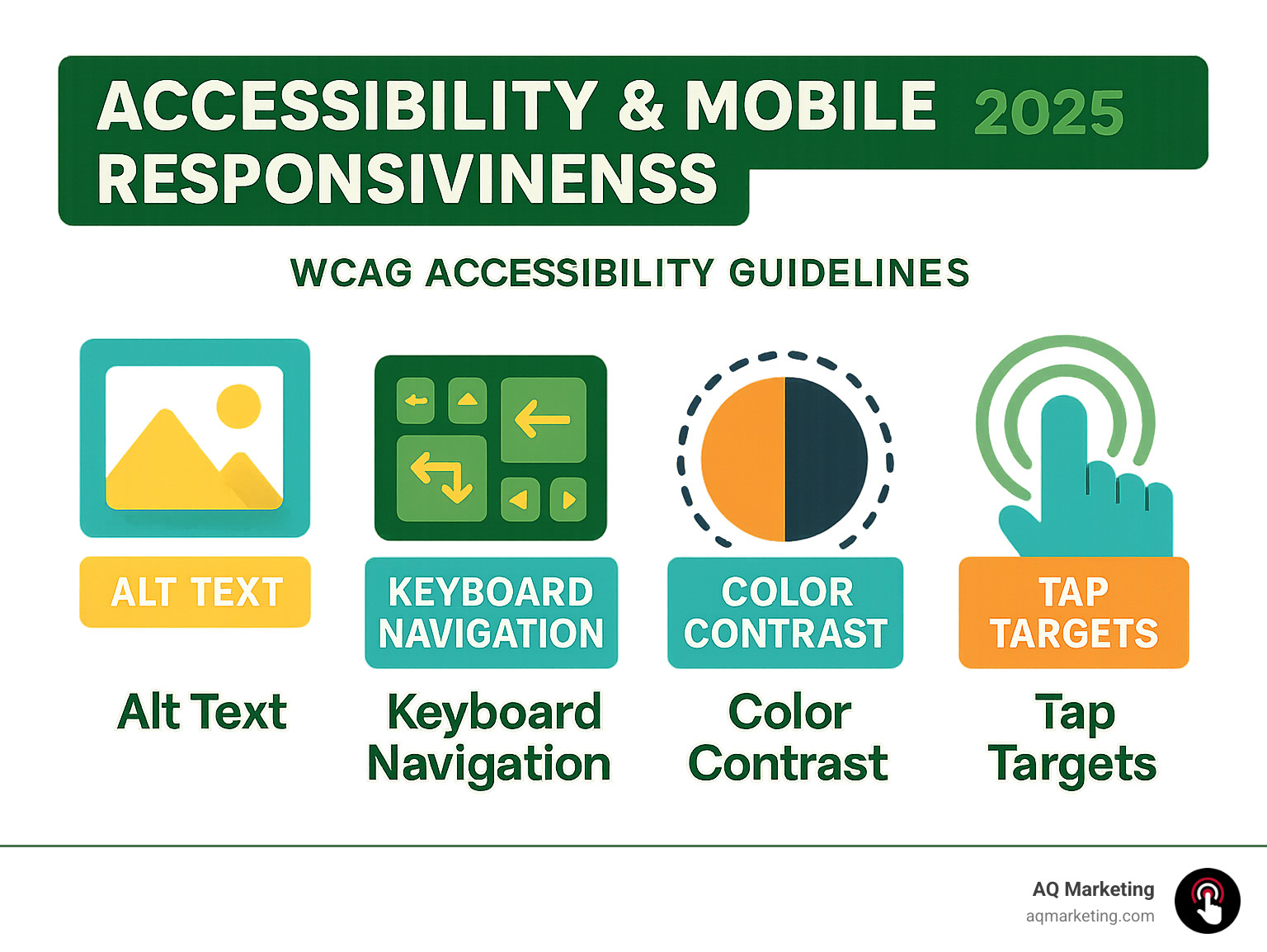 ACCESSIBILITY & MOBILE RESPONSIVINENSS 2025

WCAG ACCESSIBILITY GUIDELINES

ALT TEXT

Alt Text

KEYBOARD NAVIGATION

Keyboard Navigation

COLOR CONTRAST

Color Contrast

TAP TARGETS

Tap Targets

AQ Marketing
aqmarketing.com